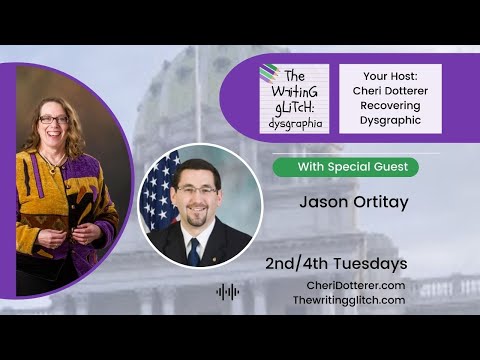 The WritinG gLiTcH: dysgraphia

Your Host: Cheri Dotterer Recovering Dysgraphic

With Special Guest

Jason Ortitay

2nd/4th Tuesdays

CheriDotterer.com
Thewritingglitch.com